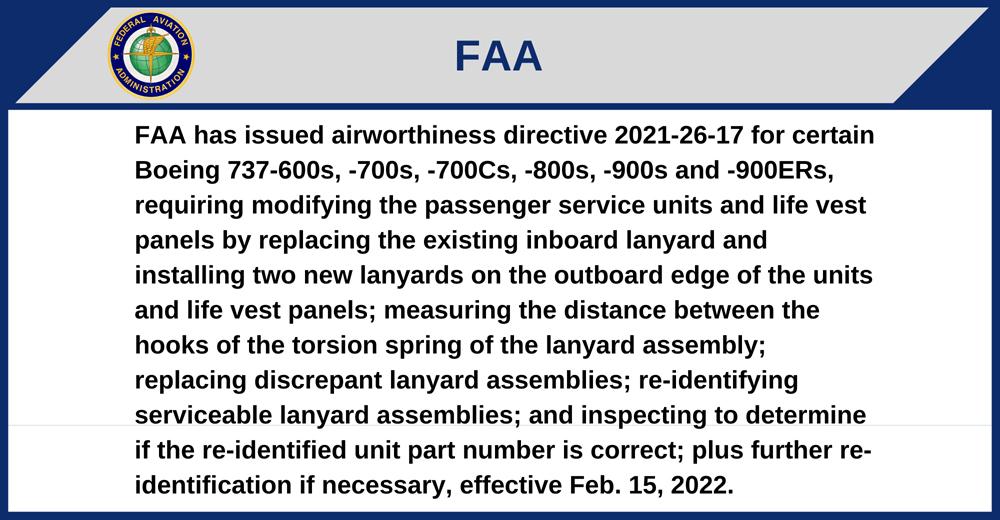 FEDERAL AVIATION ADMINISTRATION

FAA

FAA has issued airworthiness directive 2021-26-17 for certain Boeing 737-600s, -700s, -700Cs, -800s, -900s and -900ERs, requiring modifying the passenger service units and life vest panels by replacing the existing inboard lanyard and installing two new lanyards on the outboard edge of the units and life vest panels; measuring the distance between the hooks of the torsion spring of the lanyard assembly; replacing discrepant lanyard assemblies; re-identifying serviceable lanyard assemblies; and inspecting to determine if the re-identified unit part number is correct; plus further re-identification if necessary, effective Feb. 15, 2022.